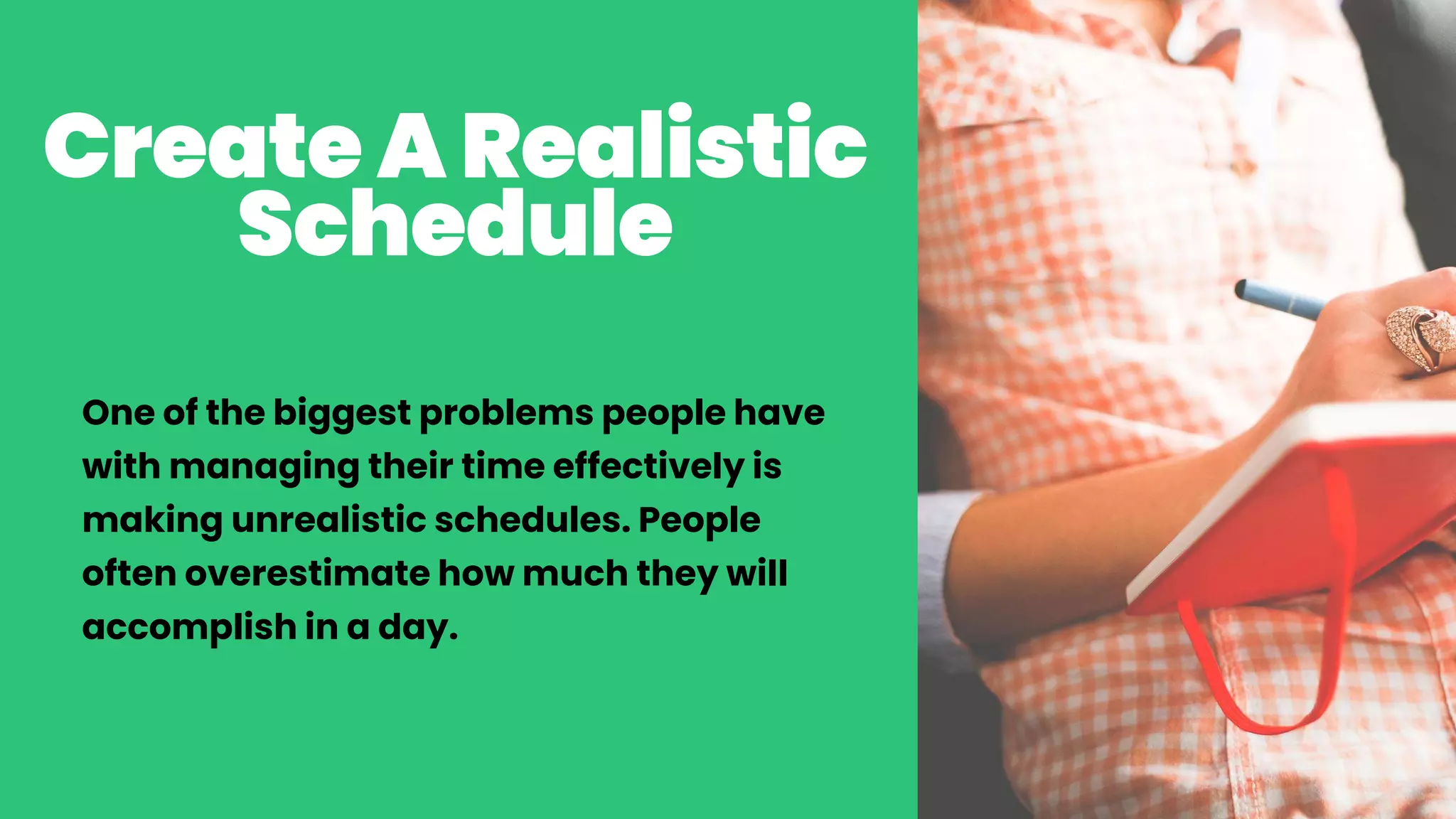 Create A Realistic Schedule

One of the biggest problems people have with managing their time effectively is making unrealistic schedules. People often overestimate how much they will accomplish in a day.